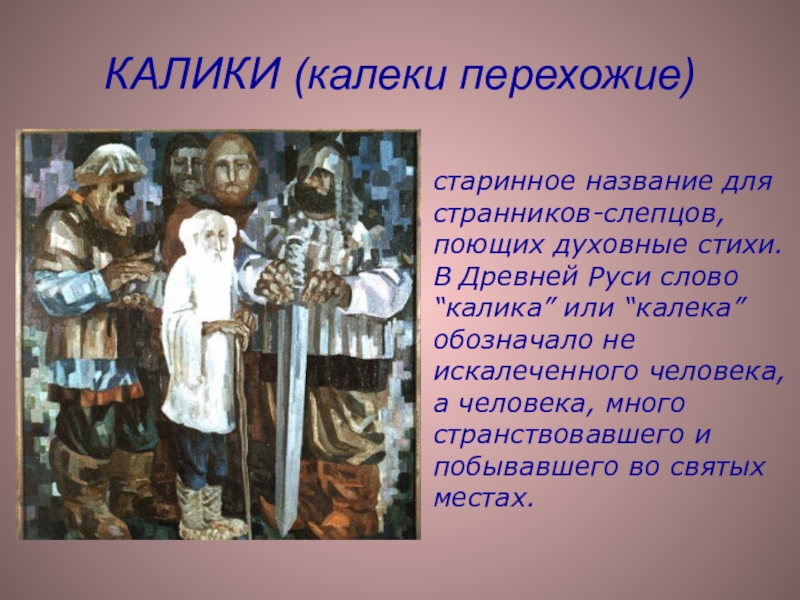 КАЛИКИ (калеки перехожие)

старинное название для странников-слепцов, поющих духовные стихи. В Древней Руси слово “калика” или “калека” обозначало не искалеченного человека, а человека, много странствовавшего и побывавшего во святых местах.